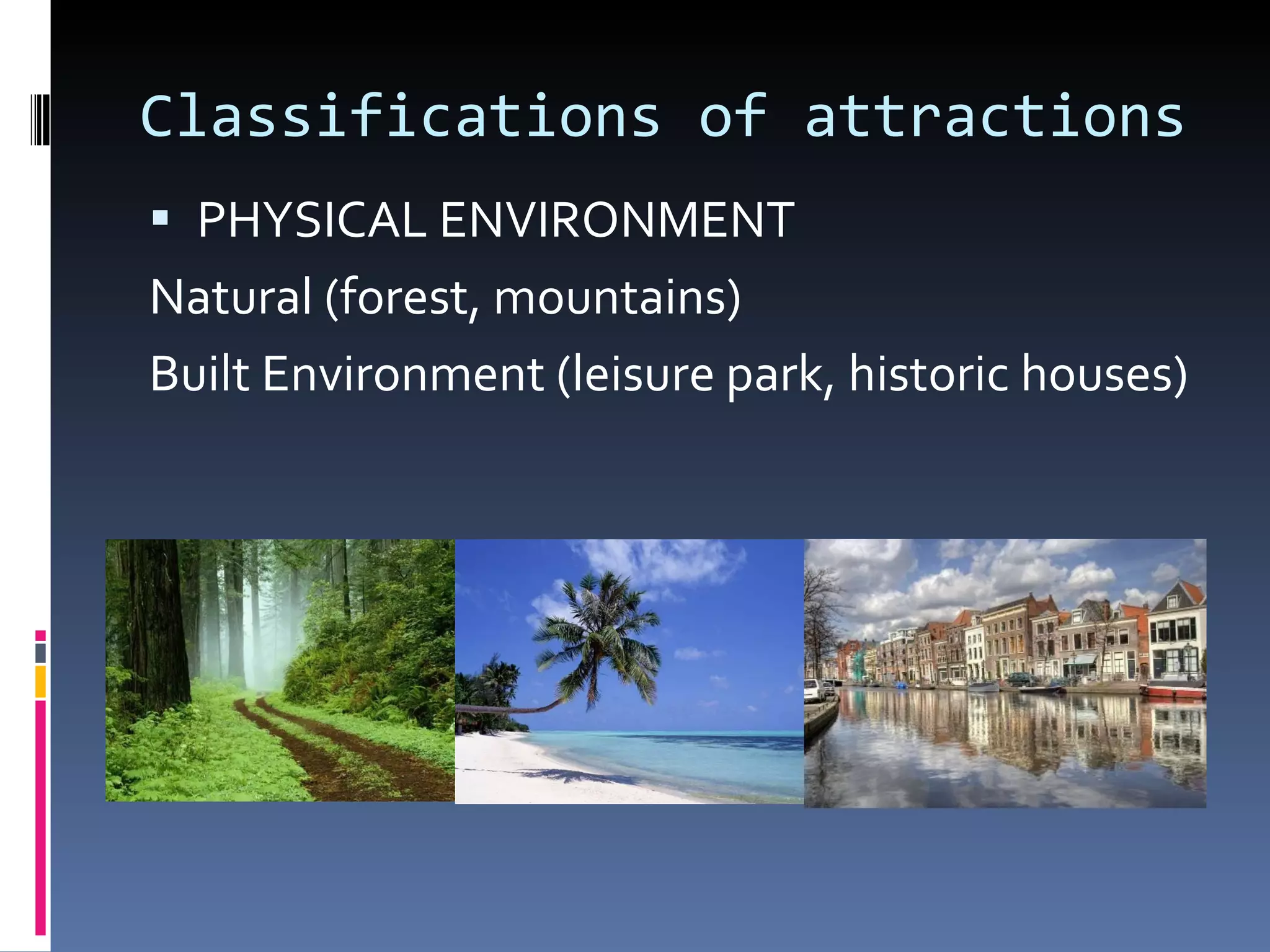 Classifications of attractions

▪ PHYSICAL ENVIRONMENT

Natural (forest, mountains)

Built Environment (leisure park, historic houses)